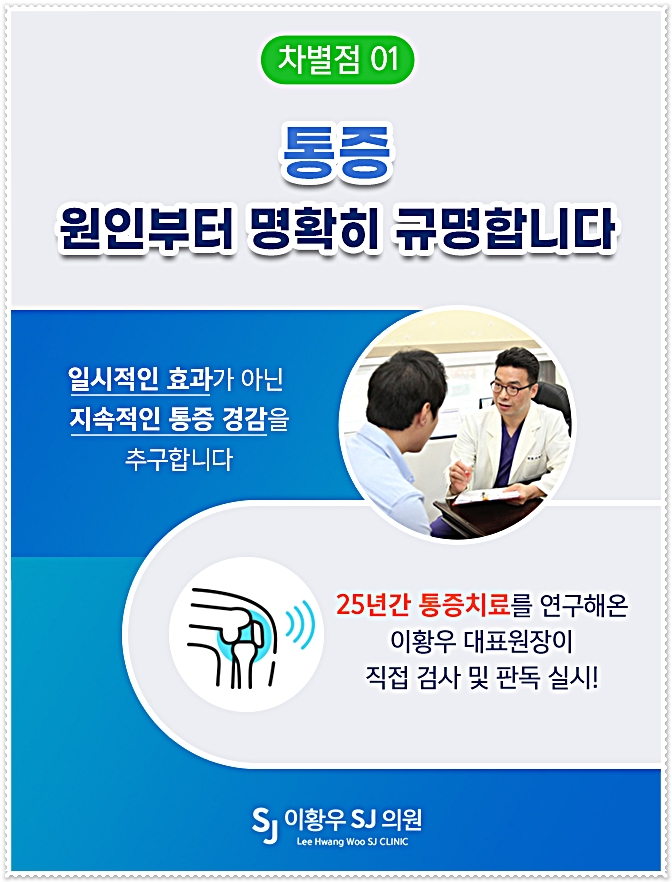 차별점 01

통증
원인부터 명확히 규명합니다

일시적인 효과가 아닌
지속적인 통증 경감을
추구합니다

25년간 통증치료를 연구해온
이황우 대표원장이
직접 검사 및 판독 실시!

SJ 이황우 SJ 의원
Lee Hwang Woo SJ CLINIC